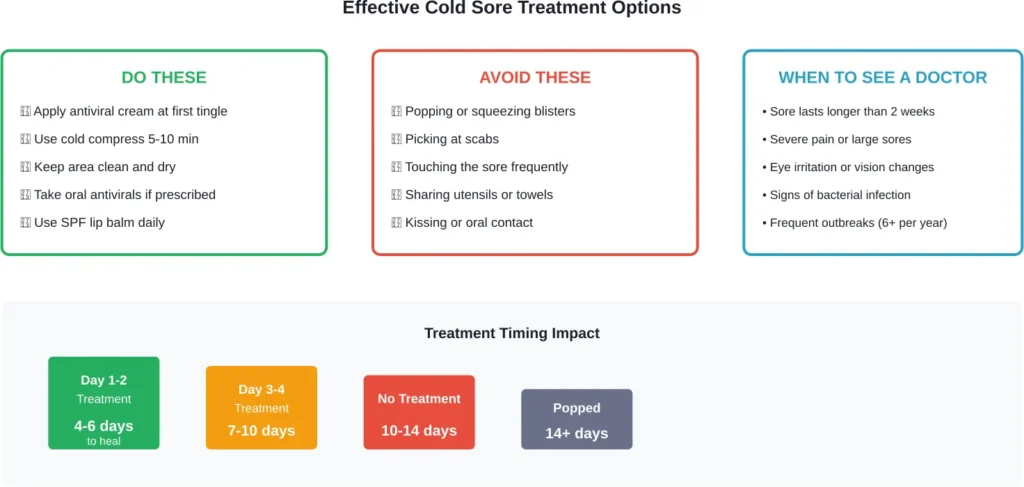 Effective Cold Sore Treatment Options

DO THESE

Apply antiviral cream at first tingle

Use cold compress 5-10 min

Keep area clean and dry

Take oral antivirals if prescribed

Use SPF lip balm daily

AVOID THESE

Popping or squeezing blisters

Picking at scabs

Touching the sore frequently

Sharing utensils or towels

Kissing or oral contact

WHEN TO SEE A DOCTOR

• Sore lasts longer than 2 weeks

• Severe pain or large sores

• Eye irritation or vision changes

• Signs of bacterial infection

• Frequent outbreaks (6+ per year)

Treatment Timing Impact

Day 1-2
Treatment
4-6 days
to heal

Day 3-4
Treatment
7-10 days

No Treatment
10-14 days

Popped
14+ days